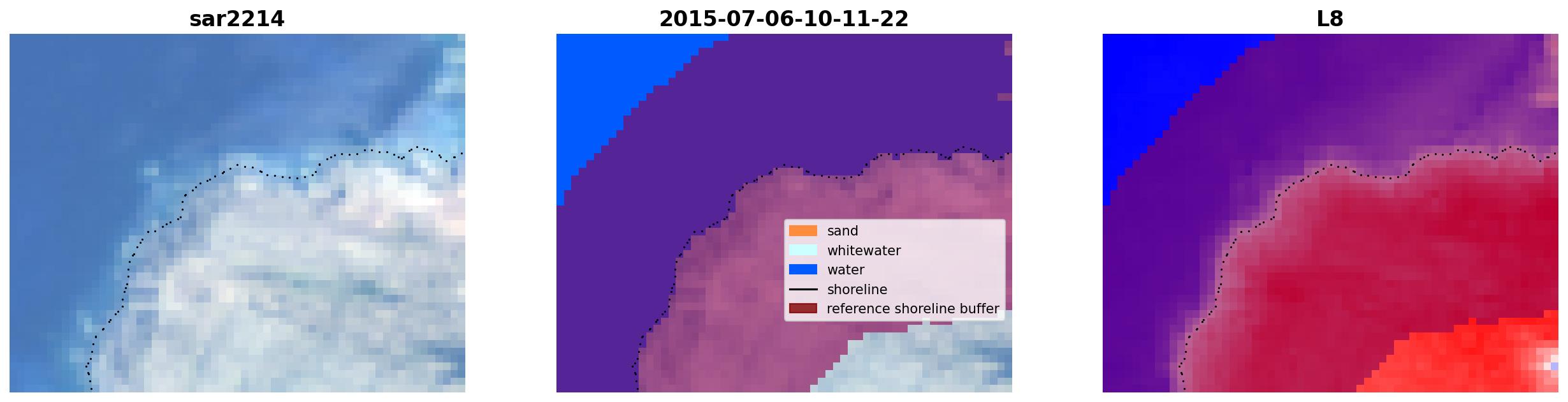 sar2214

2015-07-06-10-11-22

sand
whitewater
water
shoreline
reference shoreline buffer

L8